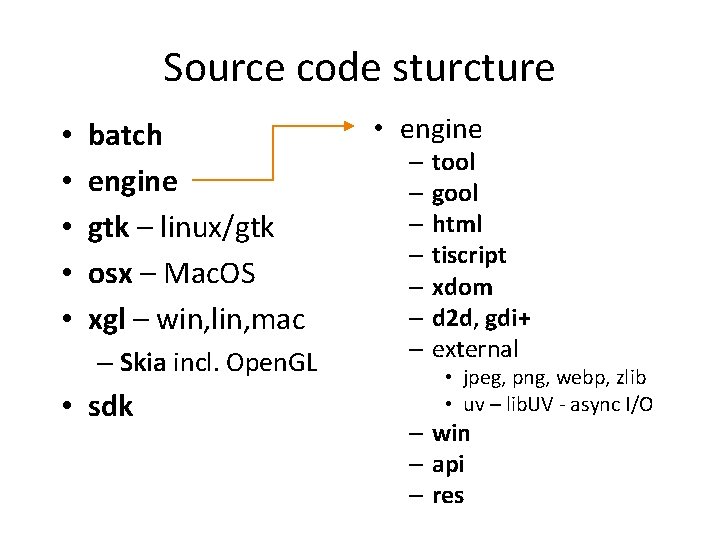 Source code sturcture

• batch
• engine
• gtk – linux/gtk
• osx – MacOS
• xgl – win,lin,mac
– Skia incl. OpenGL
• sdk

• engine
– tool
– gool
– html
– tiscript
– xdom
– d2d, gdi+
– external
• jpeg, png, webp, zlib
• uv – libUV - async I/O
– win
– api
– res